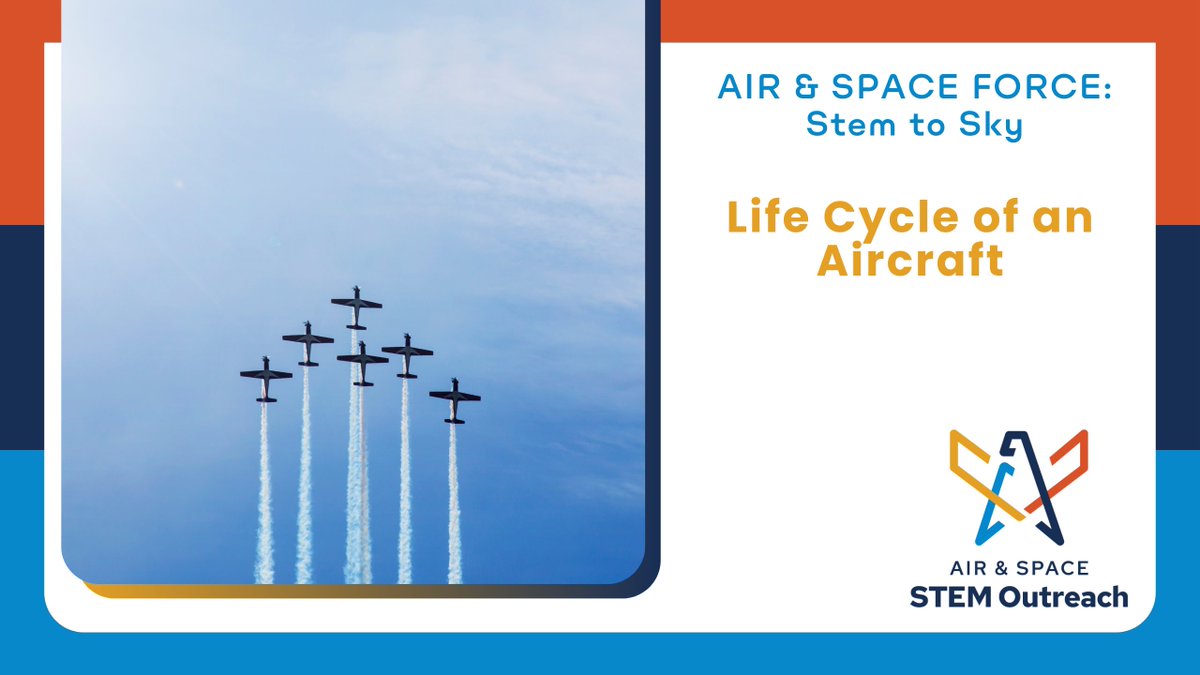 AIR & SPACE FORCE:
Stem to Sky

Life Cycle of an Aircraft

AIR & SPACE
STEM Outreach